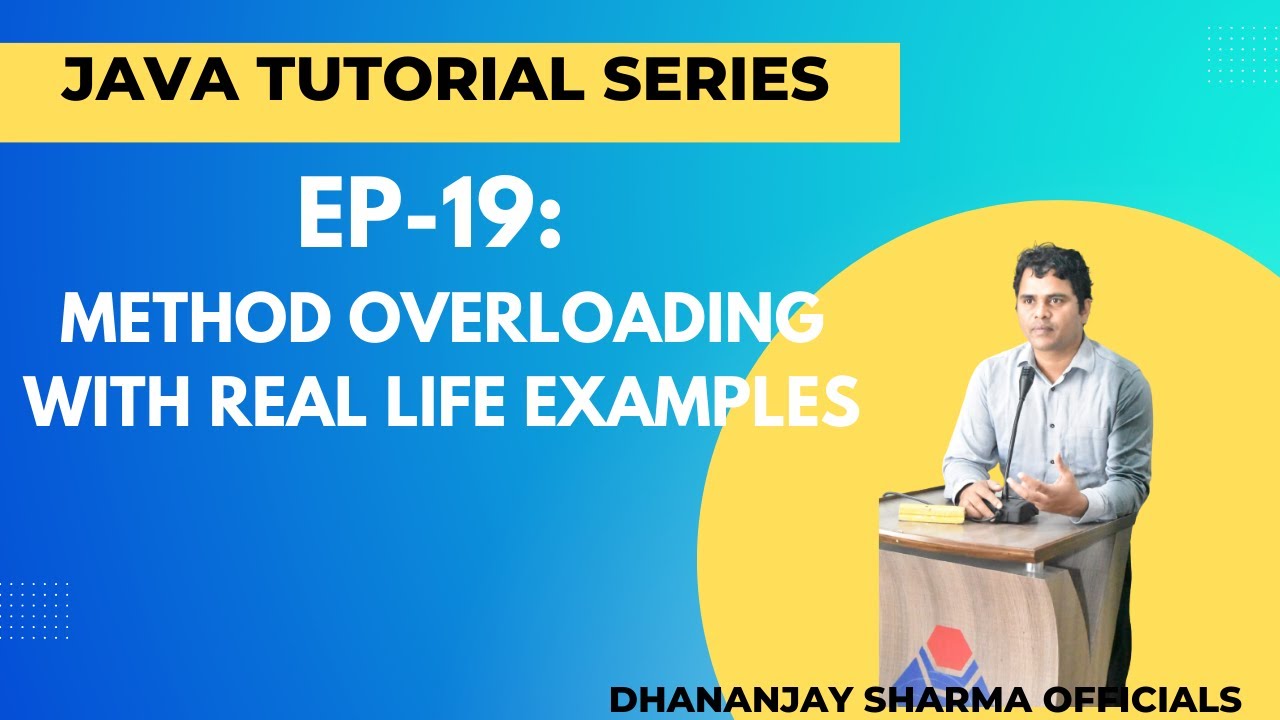 JAVA TUTORIAL SERIES

EP-19:

METHOD OVERLOADING WITH REAL LIFE EXAMPLES

DHANANJAY SHARMA OFFICIALS